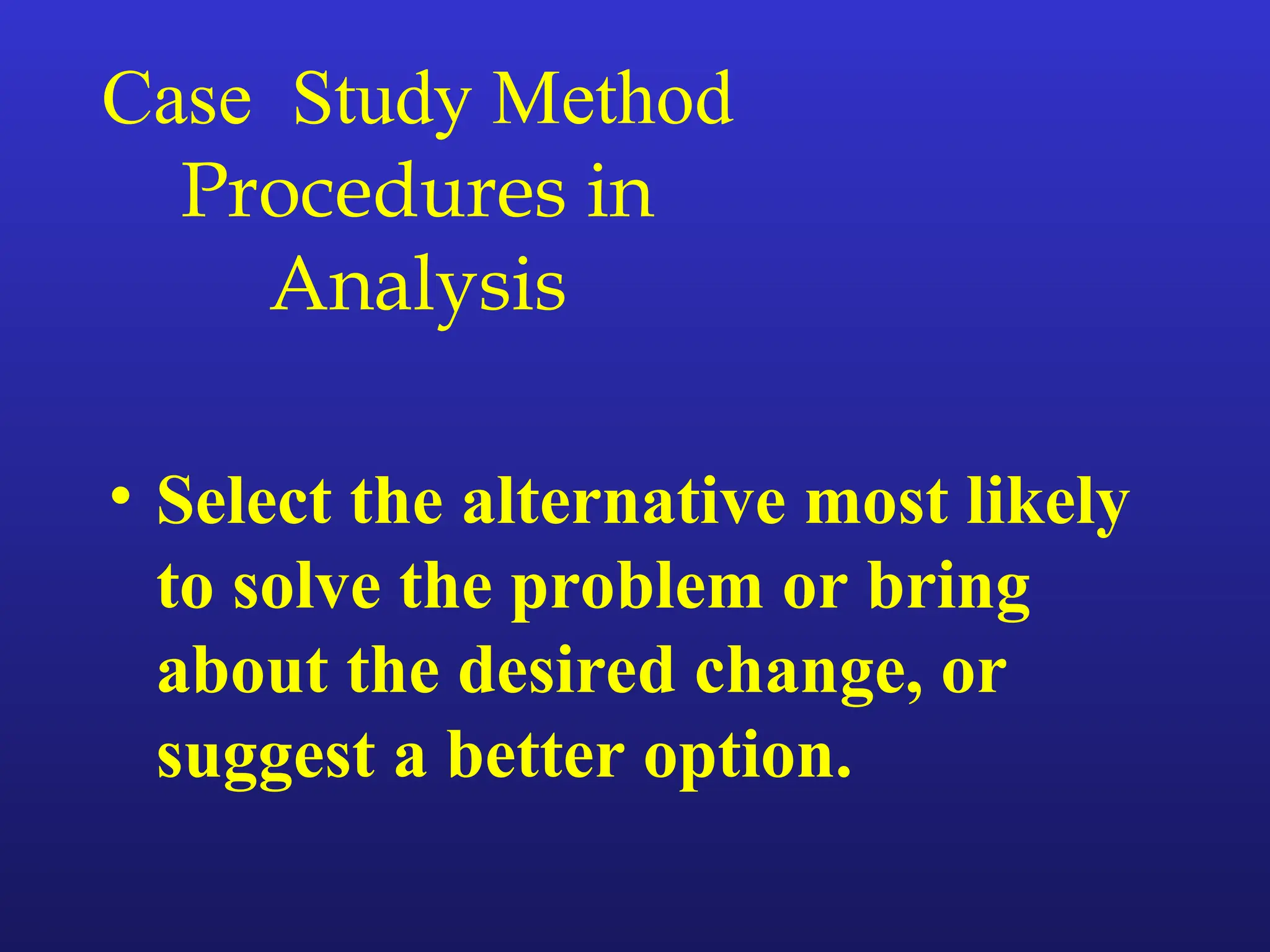 Case Study Method
Procedures in
Analysis

• Select the alternative most likely to solve the problem or bring about the desired change, or suggest a better option.